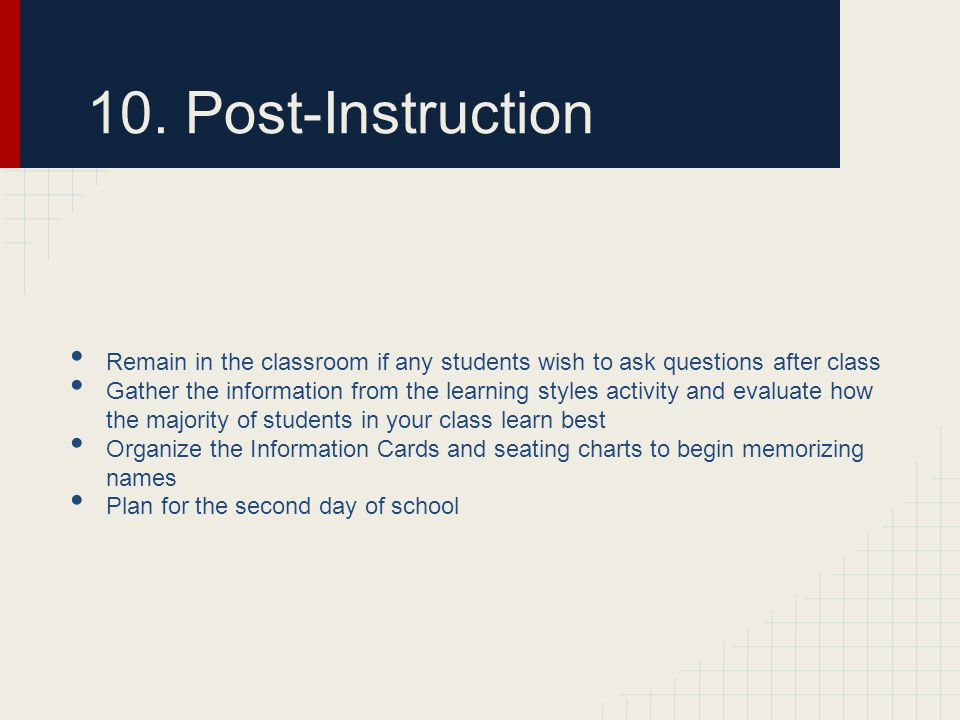 10. Post-Instruction

- Remain in the classroom if any students wish to ask questions after class
- Gather the information from the learning styles activity and evaluate how the majority of students in your class learn best
- Organize the Information Cards and seating charts to begin memorizing names
- Plan for the second day of school